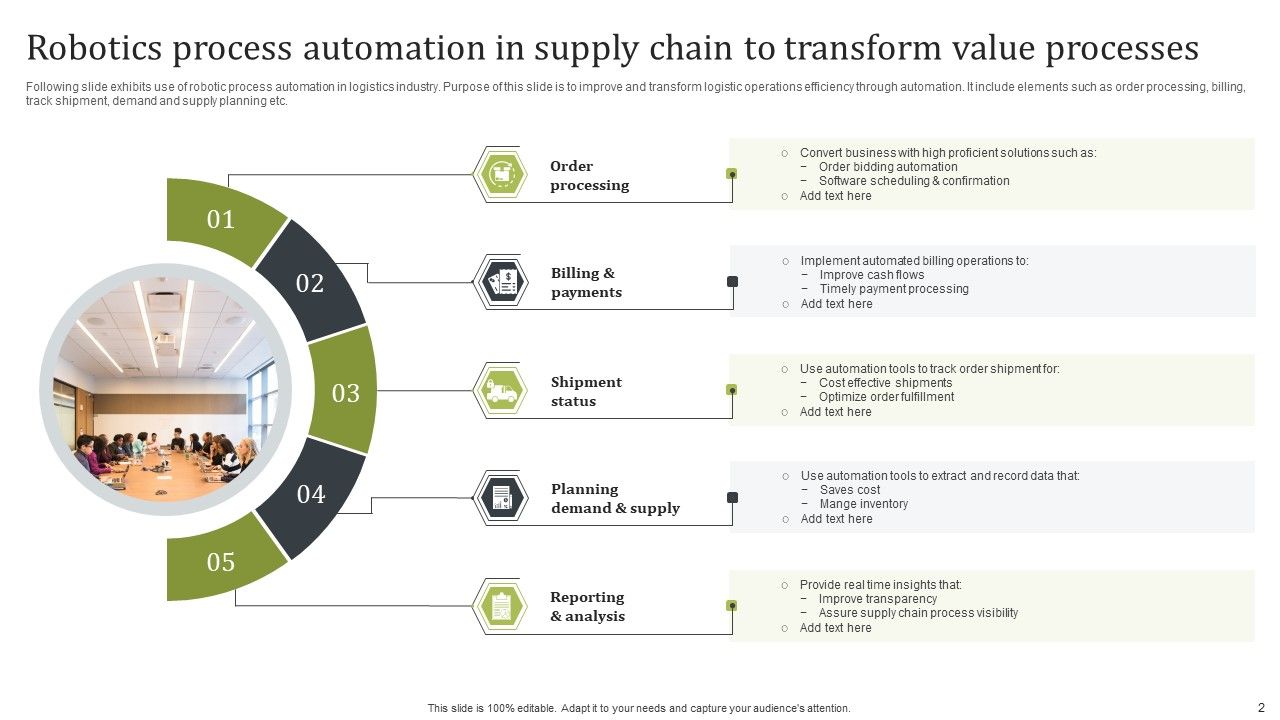 Robotics process automation in supply chain to transform value processes

Following slide exhibits use of robotic process automation in logistics industry. Purpose of this slide is to improve and transform logistic operations efficiency through automation. It include elements such as order processing, billing, track shipment, demand and supply planning etc.

01

02

03

04

05

Order processing

○ Convert business with high proficient solutions such as:
− Order bidding automation
− Software scheduling & confirmation
○ Add text here

Billing & payments

○ Implement automated billing operations to:
− Improve cash flows
− Timely payment processing
○ Add text here

Shipment status

○ Use automation tools to track order shipment for:
− Cost effective shipments
− Optimize order fulfillment
○ Add text here

Planning demand & supply

○ Use automation tools to extract and record data that:
− Saves cost
− Mange inventory
○ Add text here

Reporting & analysis

○ Provide real time insights that:
− Improve transparency
− Assure supply chain process visibility
○ Add text here

This slide is 100% editable. Adapt it to your needs and capture your audience's attention.

2